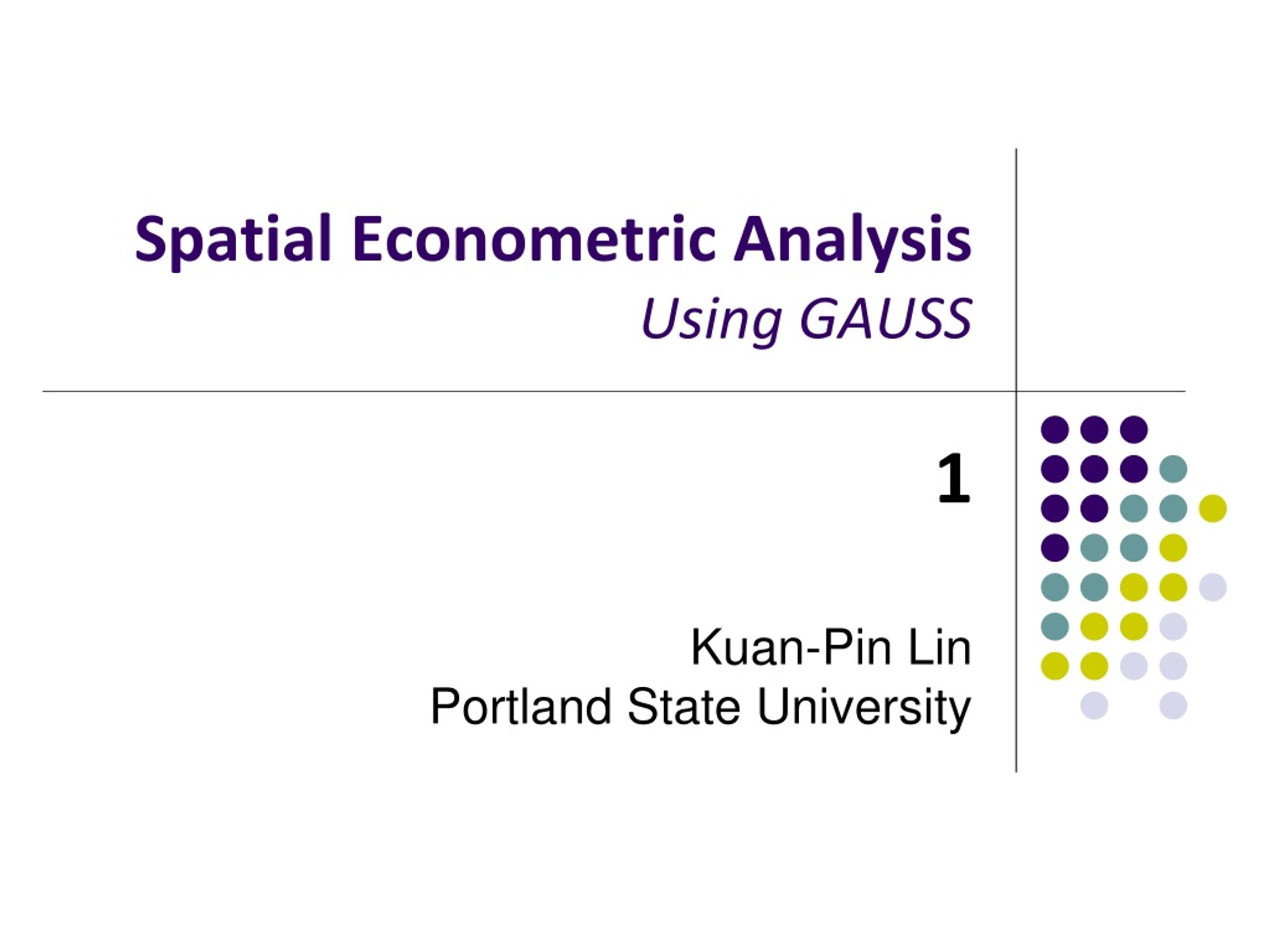 Spatial Econometric Analysis
Using GAUSS

1

Kuan-Pin Lin
Portland State University